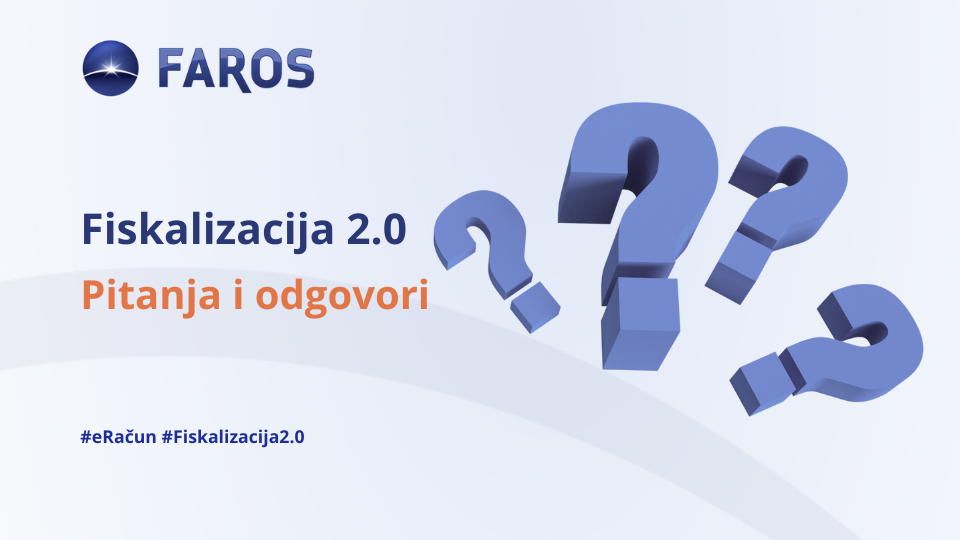 FAROS

Fiskalizacija 2.0

Pitanja i odgovori

#eRačun #Fiskalizacija2.0